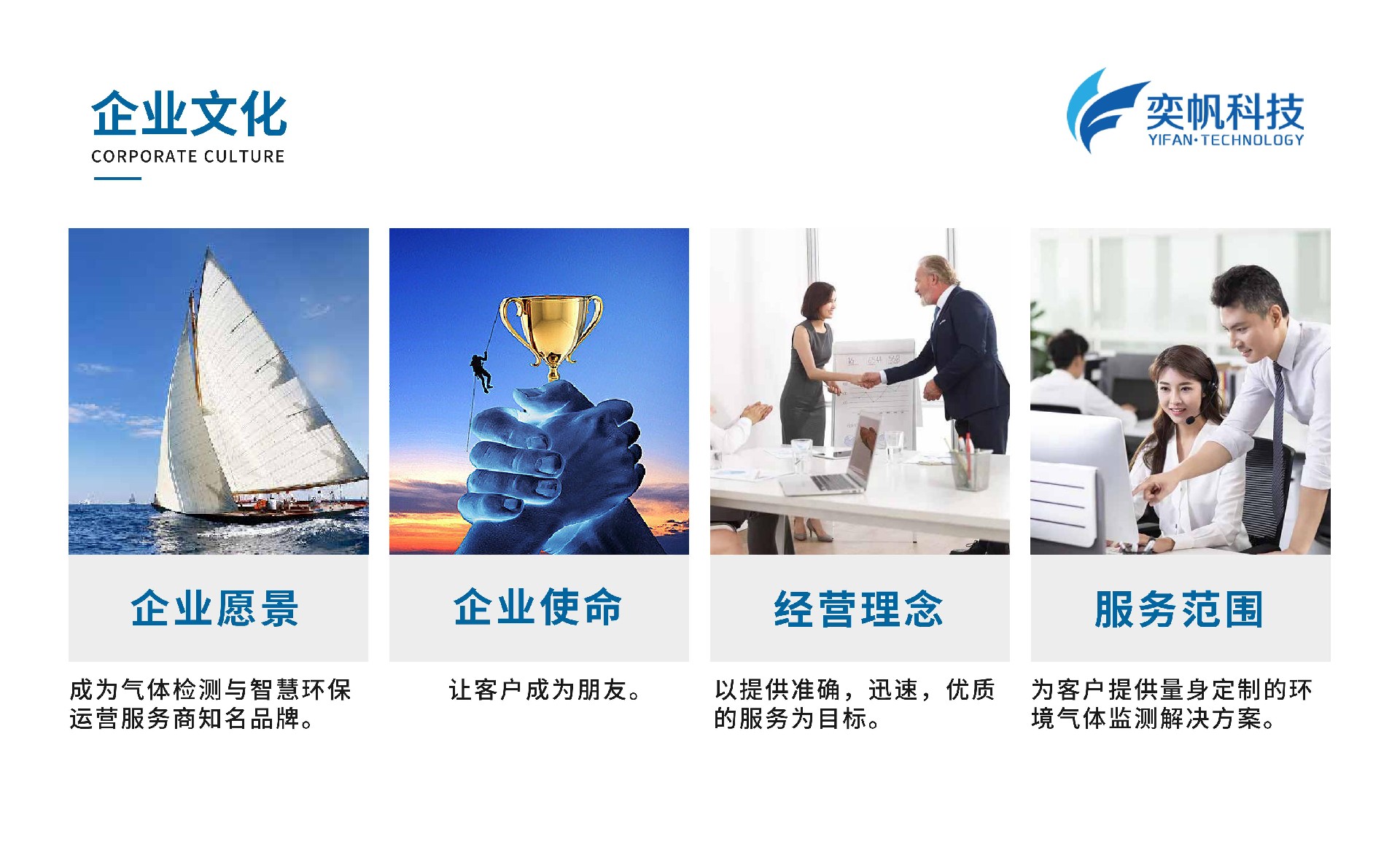 企业文化
CORPORATE CULTURE

奕帆科技
YIFAN·TECHNOLOGY

企业愿景

成为气体检测与智慧环保运营服务商知名品牌。

企业使命

让客户成为朋友。

经营理念

以提供准确，迅速，优质的服务为目标。

服务范围

为客户提供量身定制的环境气体监测解决方案。